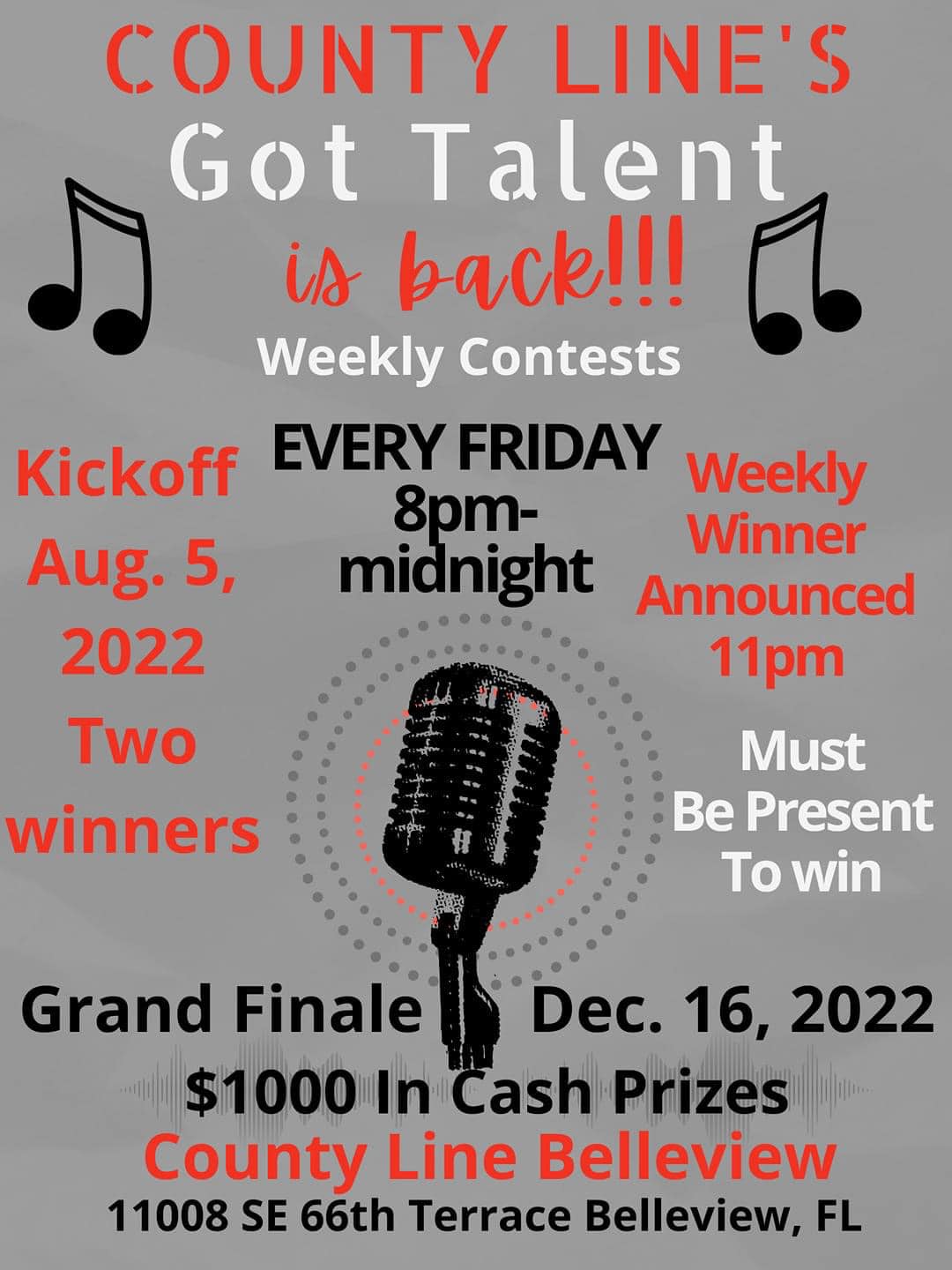 COUNTY LINE'S
Got Talent
is back!!!
Weekly Contests

Kickoff Aug. 5, 2022 Two winners

EVERY FRIDAY
8pm-midnight

Weekly Winner Announced 11pm

Must Be Present To win

Grand Finale Dec. 16, 2022
$1000 In Cash Prizes
County Line Belleview
11008 SE 66th Terrace Belleview, FL